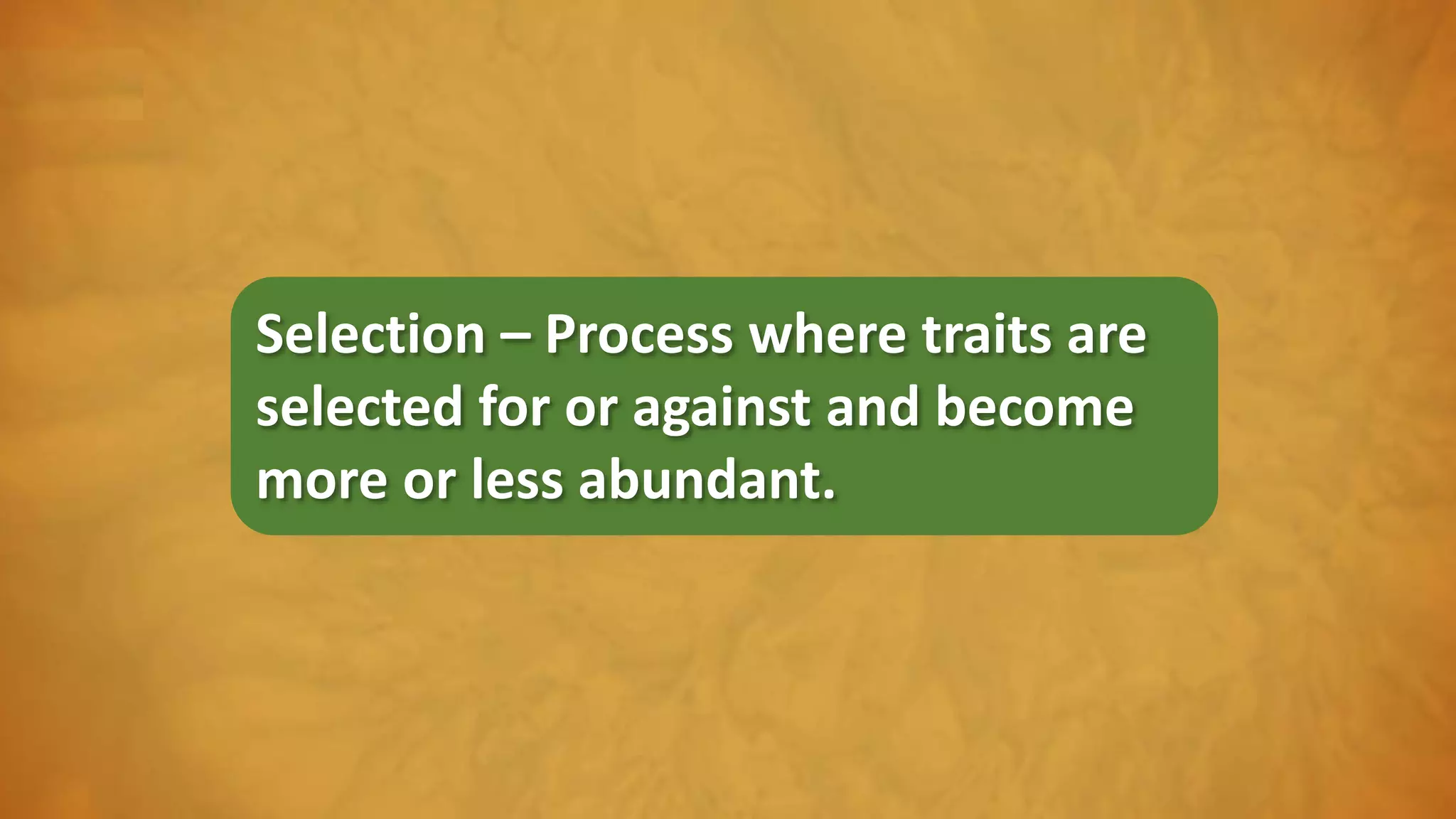 Selection – Process where traits are selected for or against and become more or less abundant.